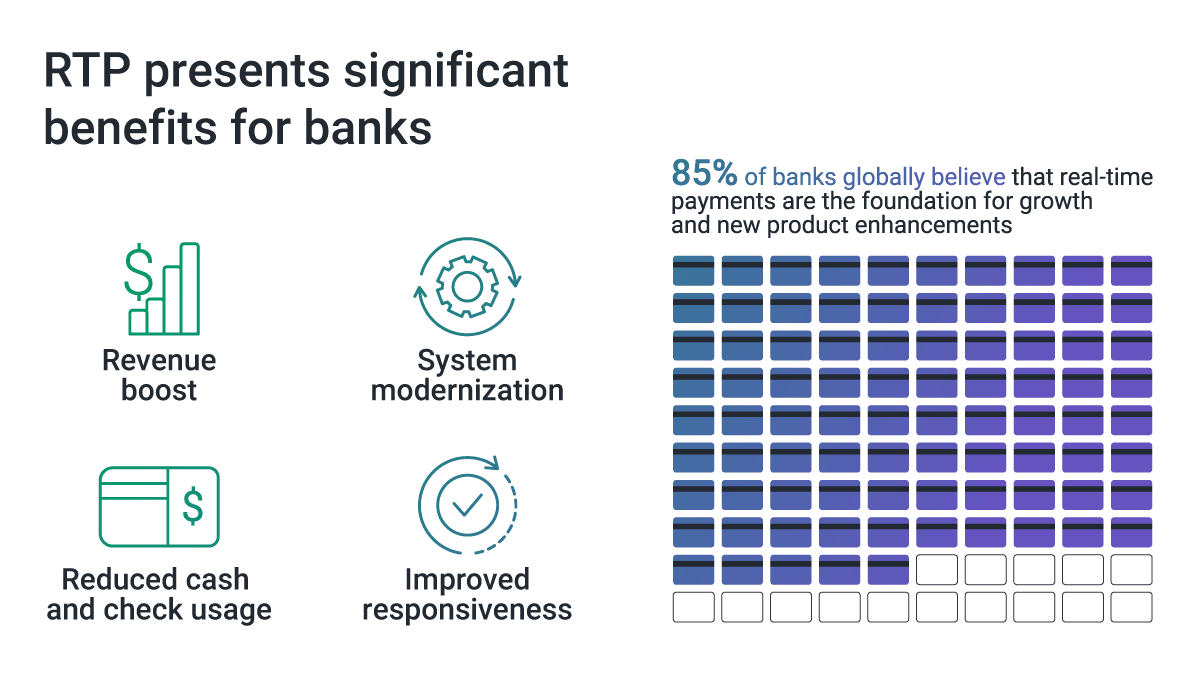 RTP presents significant benefits for banks

Revenue boost

System modernization

Reduced cash and check usage

Improved responsiveness

85% of banks globally believe that real-time payments are the foundation for growth and new product enhancements